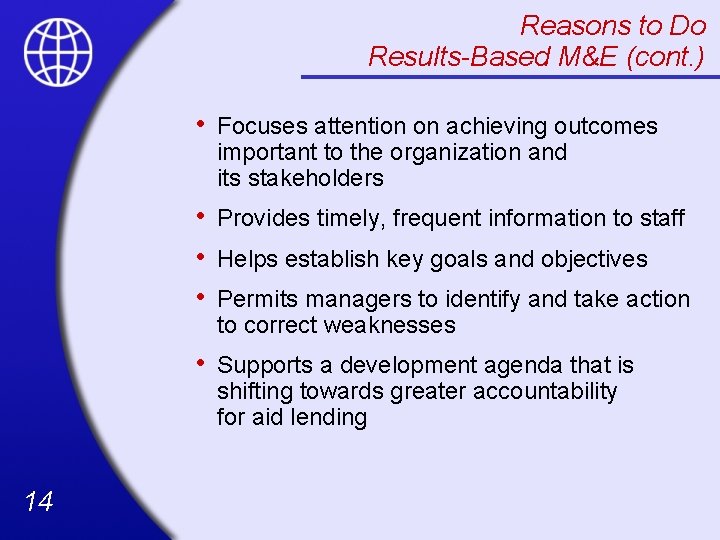 Reasons to Do
Results-Based M&E (cont.)

• Focuses attention on achieving outcomes important to the organization and its stakeholders

• Provides timely, frequent information to staff

• Helps establish key goals and objectives

• Permits managers to identify and take action to correct weaknesses

• Supports a development agenda that is shifting towards greater accountability for aid lending

14